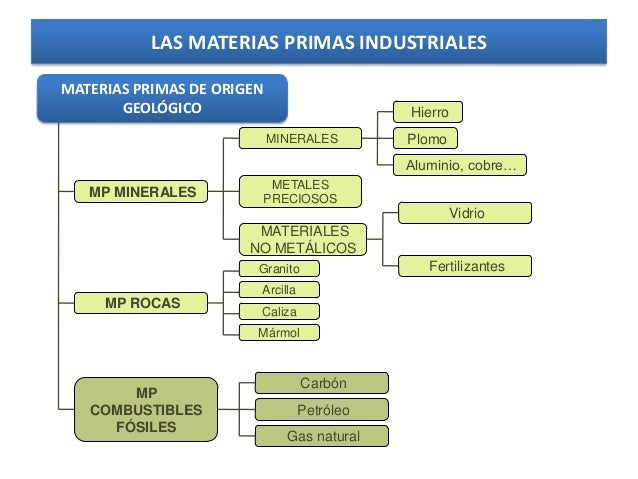 LAS MATERIAS PRIMAS INDUSTRIALES

MATERIAS PRIMAS DE ORIGEN GEOLÓGICO

MP MINERALES

MINERALES

Hierro

Plomo

Aluminio, cobre…

METALES PRECIOSOS

MATERIALES NO METÁLICOS

Vidrio

Fertilizantes

MP ROCAS

Granito

Arcilla

Caliza

Mármol

MP COMBUSTIBLES FÓSILES

Carbón

Petróleo

Gas natural